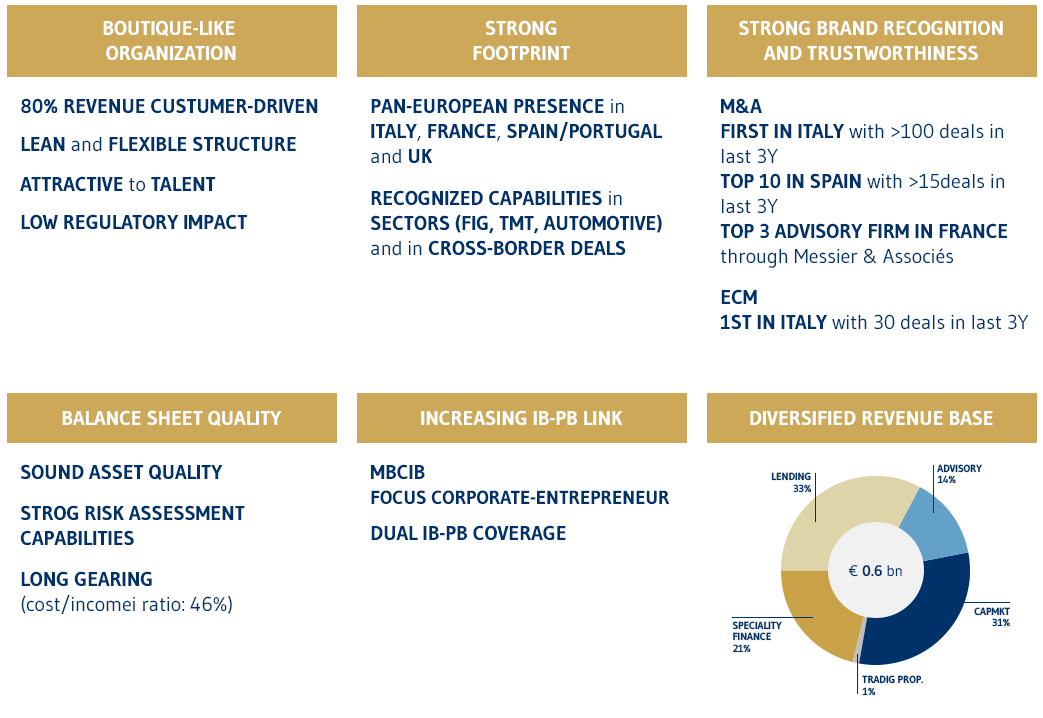 BOUTIQUE-LIKE ORGANIZATION

80% REVENUE CUSTUMER-DRIVEN

LEAN and FLEXIBLE STRUCTURE

ATTRACTIVE to TALENT

LOW REGULATORY IMPACT

STRONG FOOTPRINT

PAN-EUROPEAN PRESENCE in ITALY, FRANCE, SPAIN/PORTUGAL and UK

RECOGNIZED CAPABILITIES in SECTORS (FIG, TMT, AUTOMOTIVE) and in CROSS-BORDER DEALS

STRONG BRAND RECOGNITION AND TRUSTWORTHINESS

M&A
FIRST IN ITALY with >100 deals in last 3Y
TOP 10 IN SPAIN with >15deals in last 3Y
TOP 3 ADVISORY FIRM IN FRANCE through Messier & Associés

ECM
1ST IN ITALY with 30 deals in last 3Y

BALANCE SHEET QUALITY

SOUND ASSET QUALITY

STROG RISK ASSESSMENT CAPABILITIES

LONG GEARING
(cost/incomei ratio: 46%)

INCREASING IB-PB LINK

MBCIB
FOCUS CORPORATE-ENTREPRENEUR

DUAL IB-PB COVERAGE

DIVERSIFIED REVENUE BASE

LENDING 33%
ADVISORY 14%
€ 0.6 bn
CAPMKT 31%
SPECIALITY FINANCE 21%
TRADIG PROP. 1%